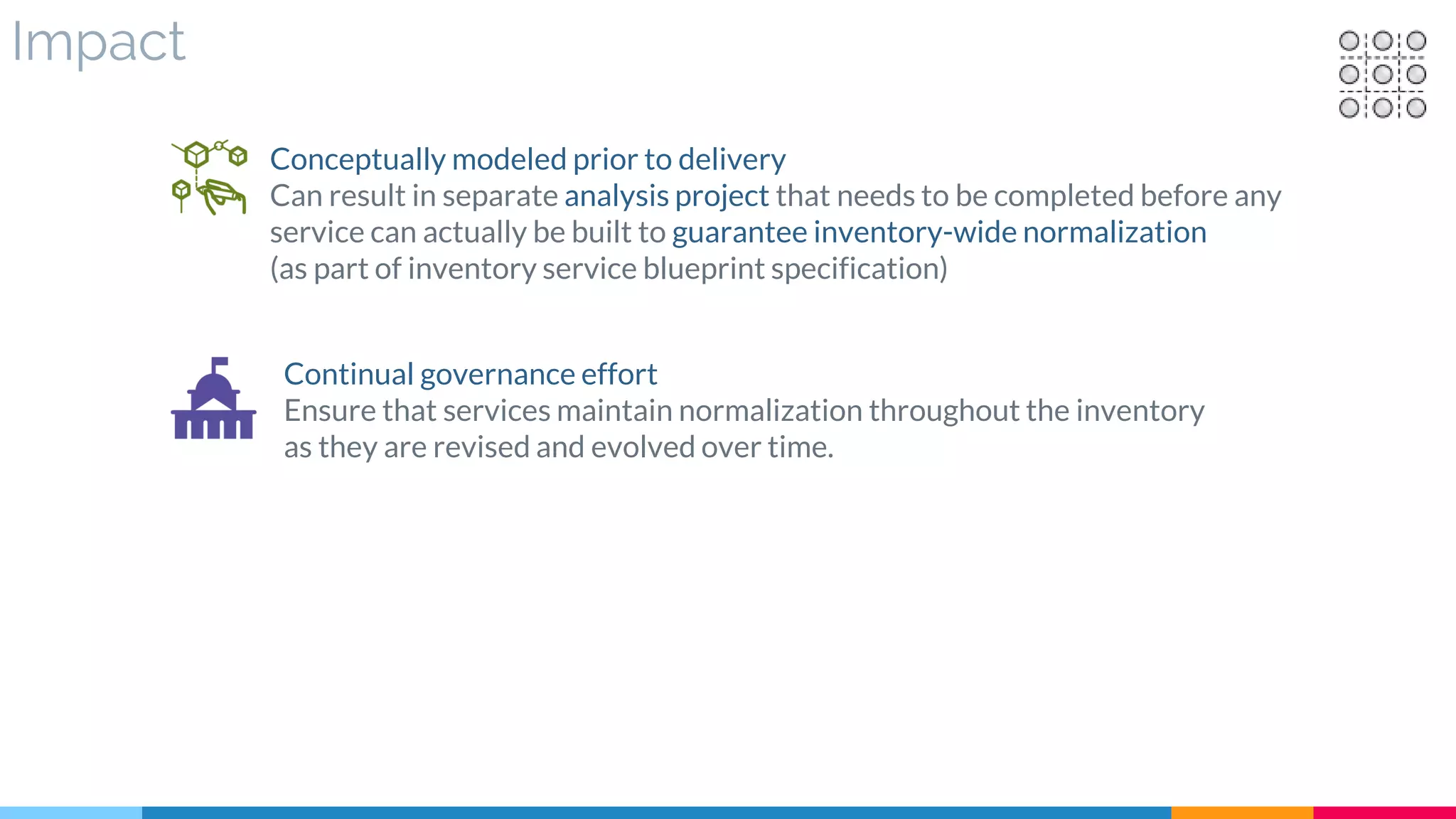 Impact

Conceptually modeled prior to delivery
Can result in separate analysis project that needs to be completed before any service can actually be built to guarantee inventory-wide normalization (as part of inventory service blueprint specification)

Continual governance effort
Ensure that services maintain normalization throughout the inventory as they are revised and evolved over time.